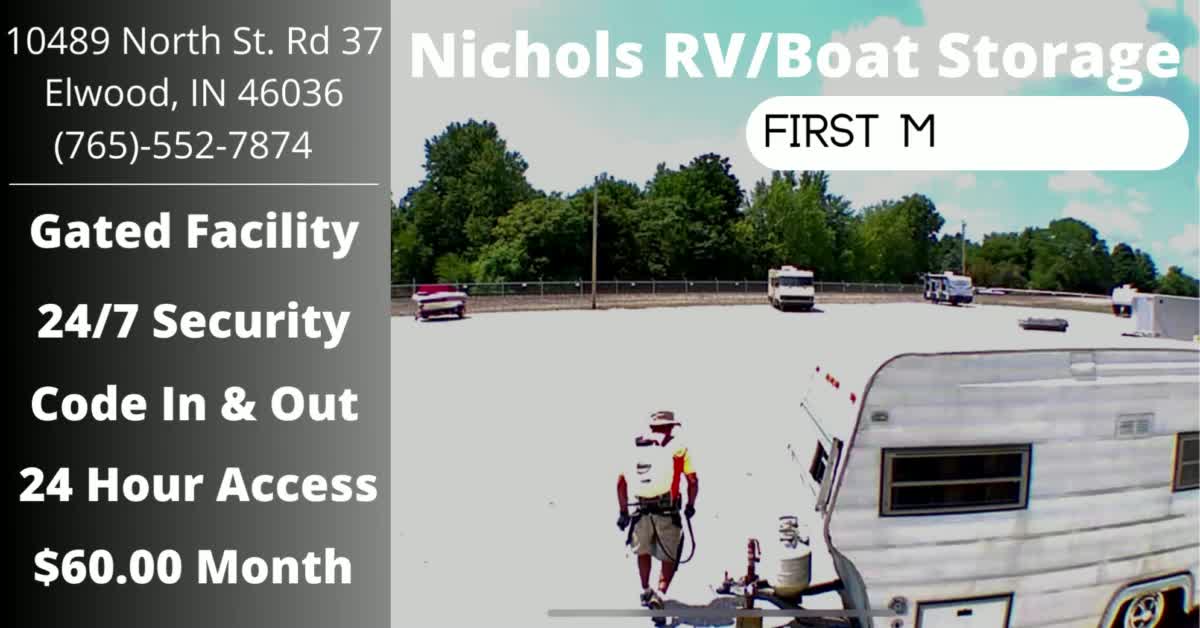 10489 North St. Rd 37
Elwood, IN 46036
(765)-552-7874

Gated Facility
24/7 Security
Code In & Out
24 Hour Access
$60.00 Month

Nichols RV/Boat Storage

FIRST M